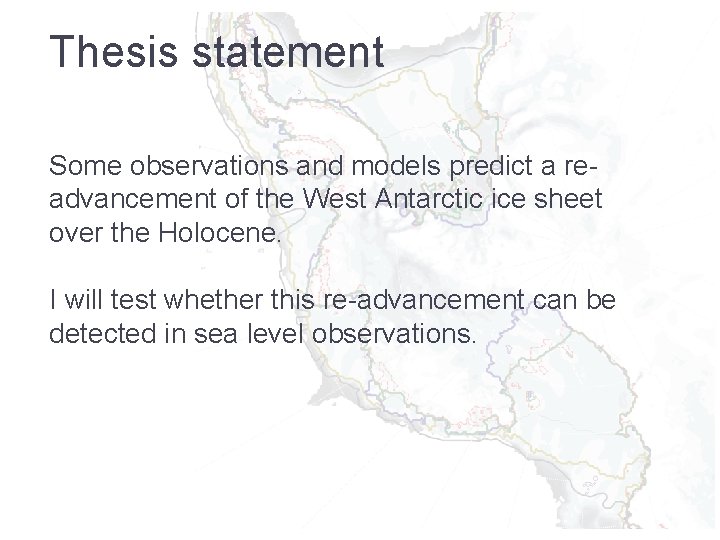 Thesis statement

Some observations and models predict a re-advancement of the West Antarctic ice sheet over the Holocene.

I will test whether this re-advancement can be detected in sea level observations.